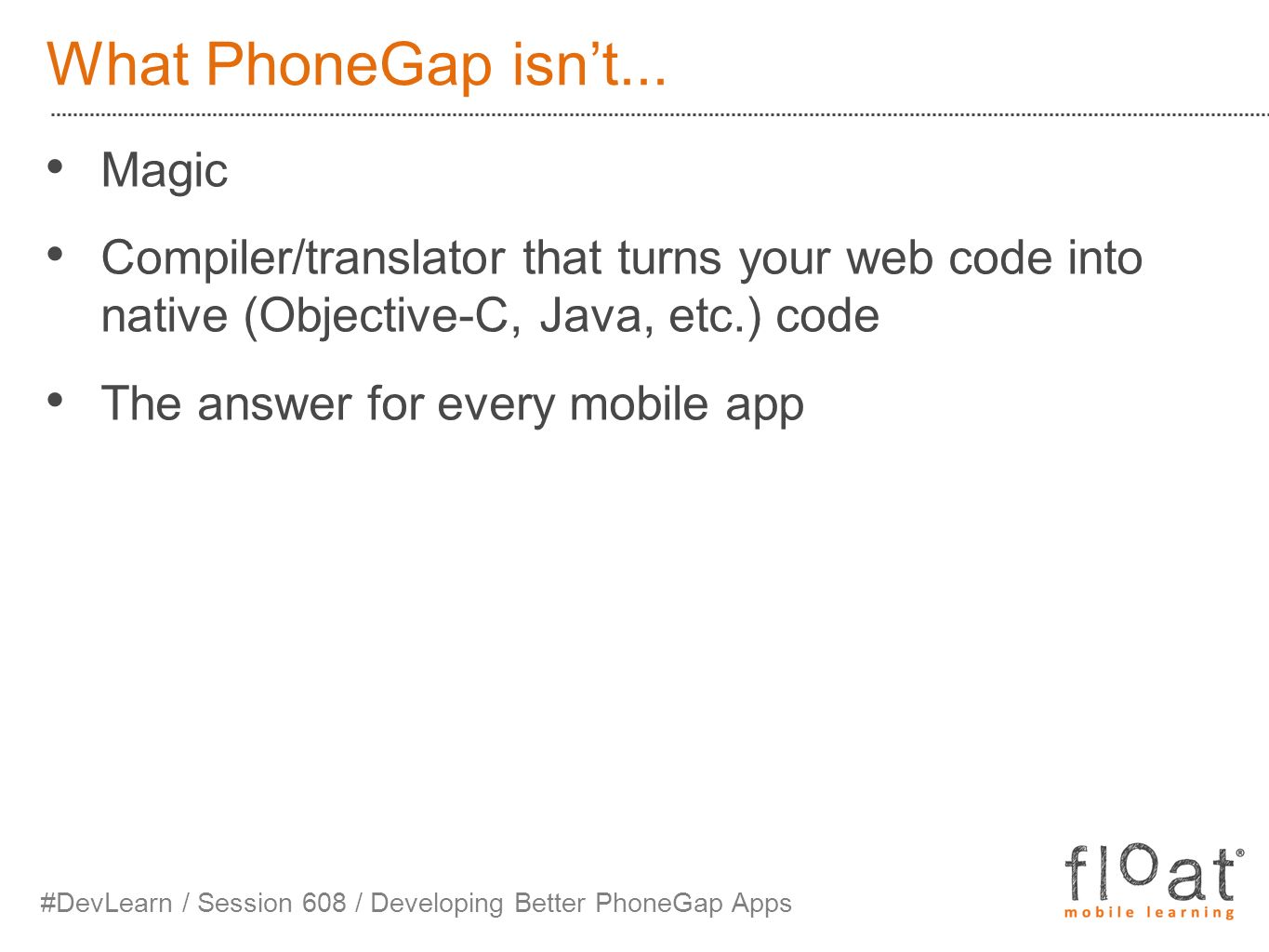 What PhoneGap isn’t...

• Magic

• Compiler/translator that turns your web code into native (Objective-C, Java, etc.) code

• The answer for every mobile app

#DevLearn / Session 608 / Developing Better PhoneGap Apps

float®
mobile learning